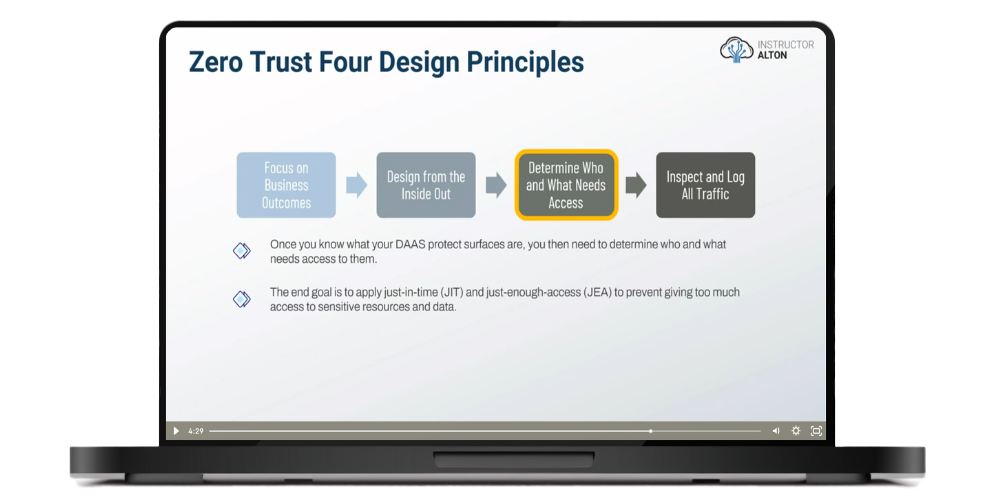 Zero Trust Four Design Principles

INSTRUCTOR
ALTON

Focus on Business Outcomes

Design from the Inside Out

Determine Who and What Needs Access

Inspect and Log All Traffic

Once you know what your DAAS protect surfaces are, you then need to determine who and what needs access to them.

The end goal is to apply just-in-time (JIT) and just-enough-access (JEA) to prevent giving too much access to sensitive resources and data.

4:29